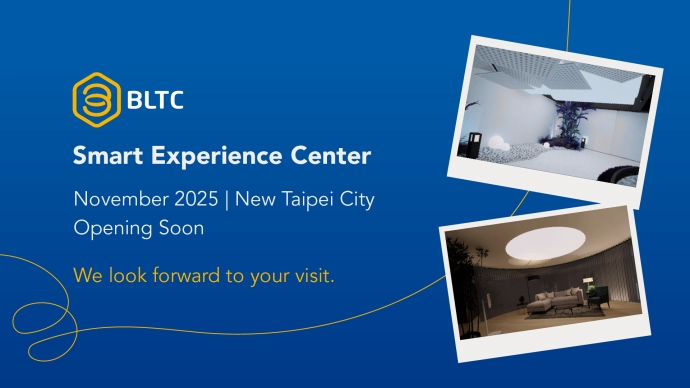 BLTC

Smart Experience Center

November 2025 | New Taipei City
Opening Soon

We look forward to your visit.